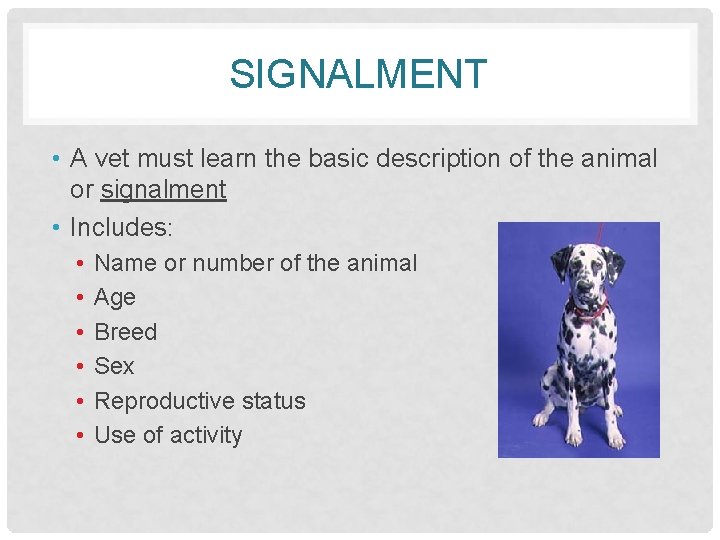 SIGNALMENT

• A vet must learn the basic description of the animal or signalment
• Includes:
  • Name or number of the animal
  • Age
  • Breed
  • Sex
  • Reproductive status
  • Use of activity